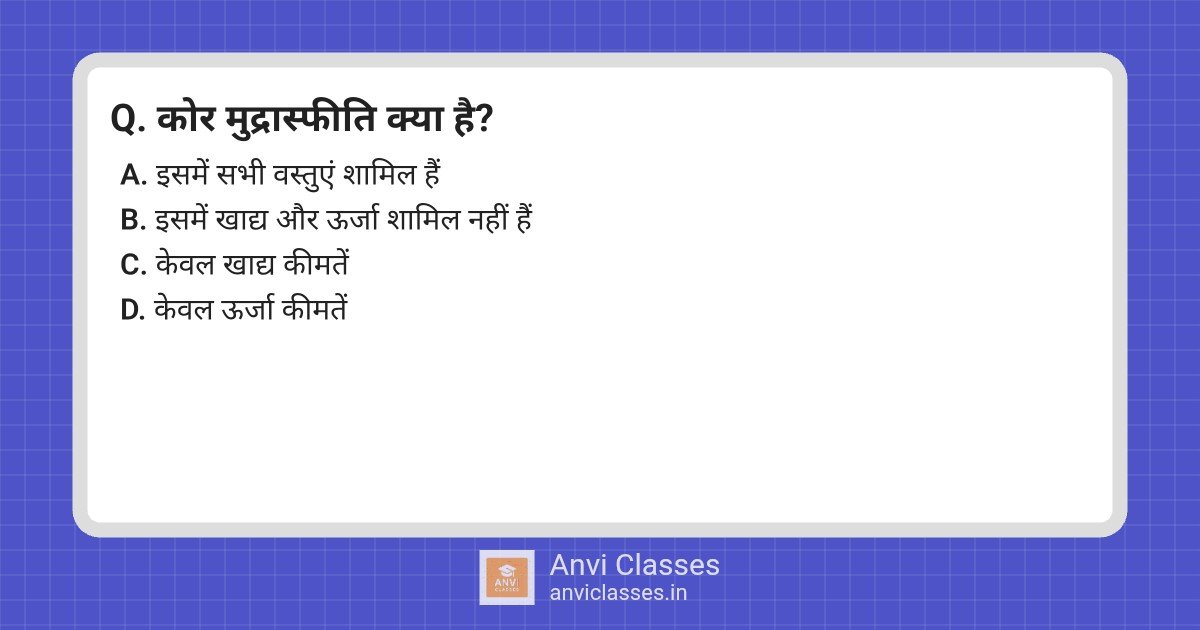 Q. कोर मुद्रास्फीति क्या है?

A. इसमें सभी वस्तुएं शामिल हैं
B. इसमें खाद्य और ऊर्जा शामिल नहीं हैं
C. केवल खाद्य कीमतें
D. केवल ऊर्जा कीमतें

ANVI CLASSES
Anvi Classes
anviclasses.in